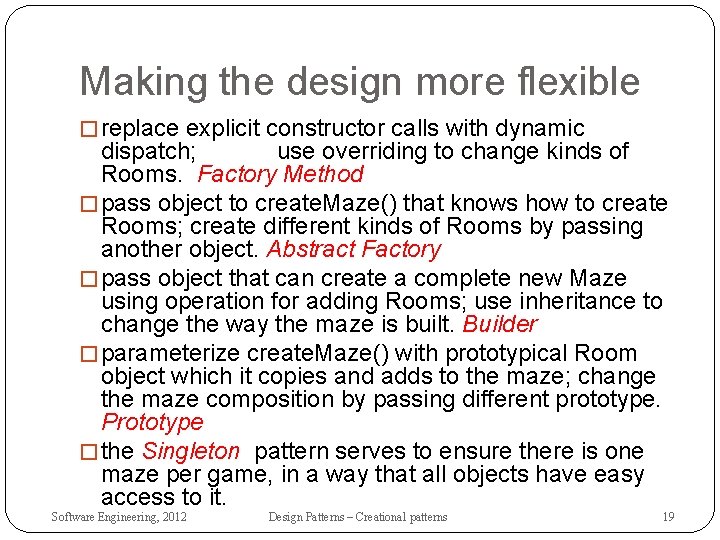 Making the design more flexible

□ replace explicit constructor calls with dynamic dispatch; use overriding to change kinds of Rooms. Factory Method

□ pass object to createMaze() that knows how to create Rooms; create different kinds of Rooms by passing another object. Abstract Factory

□ pass object that can create a complete new Maze using operation for adding Rooms; use inheritance to change the way the maze is built. Builder

□ parameterize createMaze() with prototypical Room object which it copies and adds to the maze; change the maze composition by passing different prototype. Prototype

□ the Singleton pattern serves to ensure there is one maze per game, in a way that all objects have easy access to it.

Software Engineering, 2012 Design Patterns – Creational patterns 19